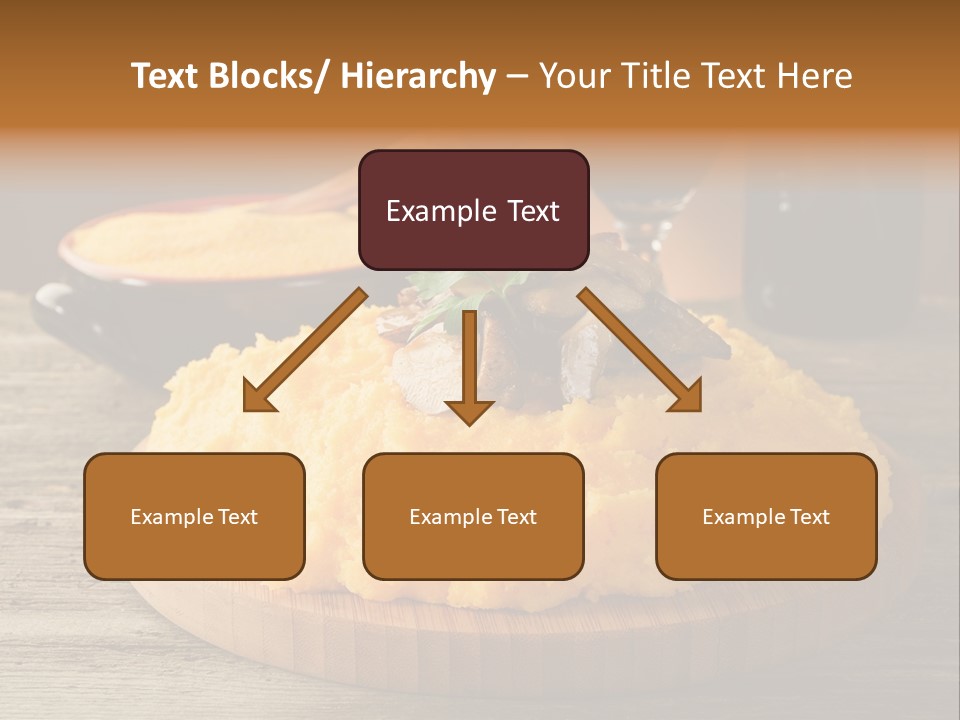 Text Blocks/ Hierarchy – Your Title Text Here

Example Text

Example Text

Example Text

Example Text